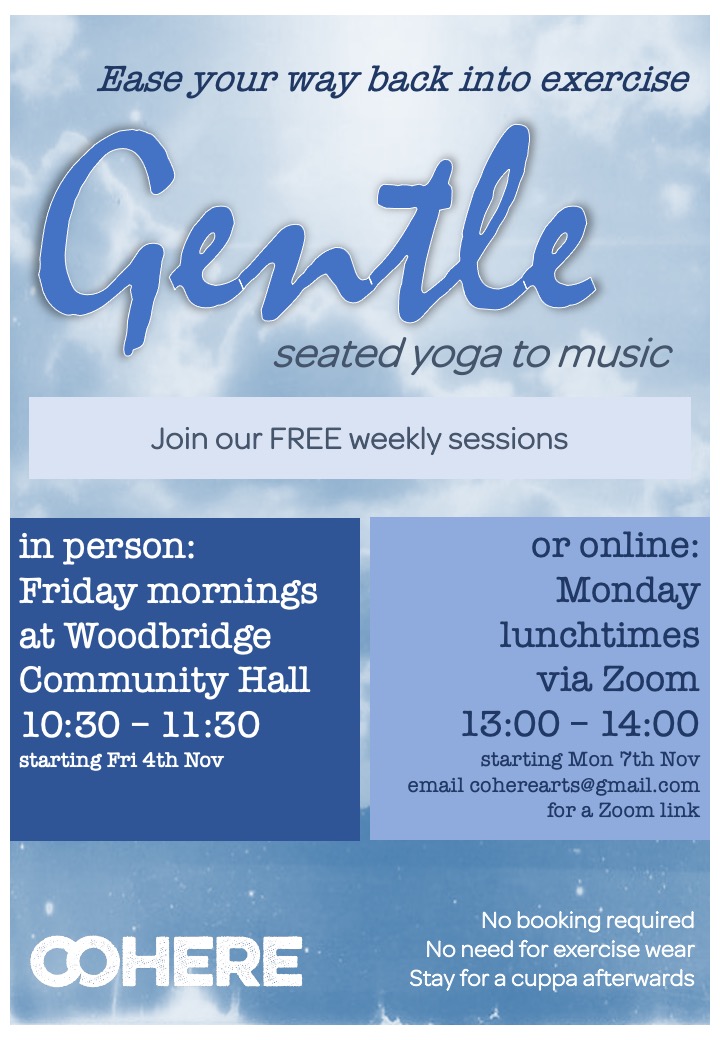 Ease your way back into exercise

Gentle

seated yoga to music

Join our FREE weekly sessions

in person:
Friday mornings
at Woodbridge
Community Hall
10:30 – 11:30
starting Fri 4th Nov

or online:
Monday
lunchtimes
via Zoom
13:00 – 14:00
starting Mon 7th Nov
email coherearts@gmail.com
for a Zoom link

COHERE

No booking required
No need for exercise wear
Stay for a cuppa afterwards